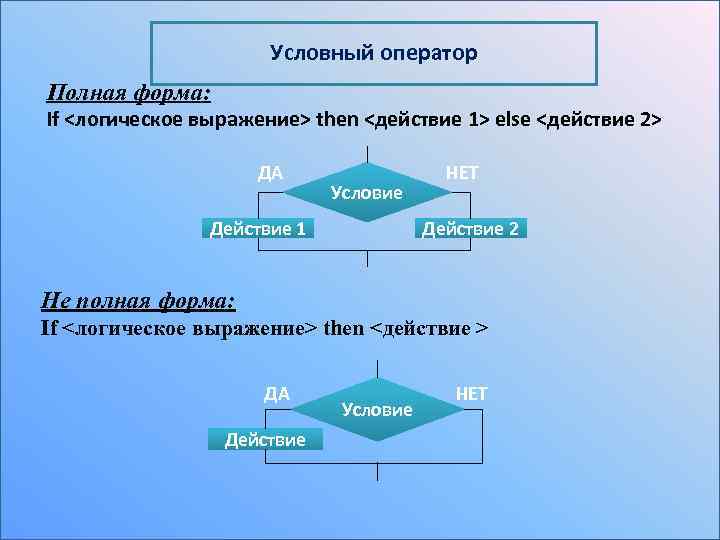 Условный оператор

Полная форма:
If <логическое выражение> then <действие 1> else <действие 2>

ДА
Условие
НЕТ
Действие 1
Действие 2

Не полная форма:
If <логическое выражение> then <действие >

ДА
Условие
НЕТ
Действие